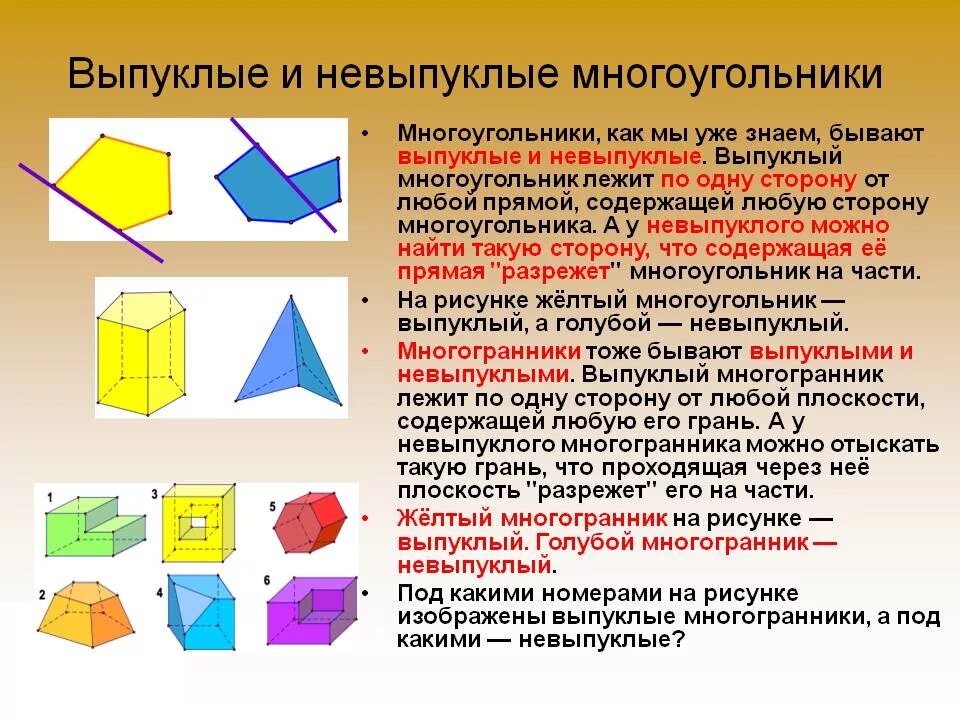 Выпуклые и невыпуклые многоугольники

• Многоугольники, как мы уже знаем, бывают выпуклые и невыпуклые. Выпуклый многоугольник лежит по одну сторону от любой прямой, содержащей любую сторону многоугольника. А у невыпуклого можно найти такую сторону, что содержащая её прямая "разрежет" многоугольник на части.
• На рисунке жёлтый многоугольник — выпуклый, а голубой — невыпуклый.
• Многогранники тоже бывают выпуклыми и невыпуклыми. Выпуклый многогранник лежит по одну сторону от любой плоскости, содержащей любую его грань. А у невыпуклого многогранника можно отыскать такую грань, что проходящая через неё плоскость "разрежет" его на части.
• Жёлтый многогранник на рисунке — выпуклый. Голубой многогранник — невыпуклый.
• Под какими номерами на рисунке изображены выпуклые многогранники, а под какими — невыпуклые?

1
3
5
2
4
6